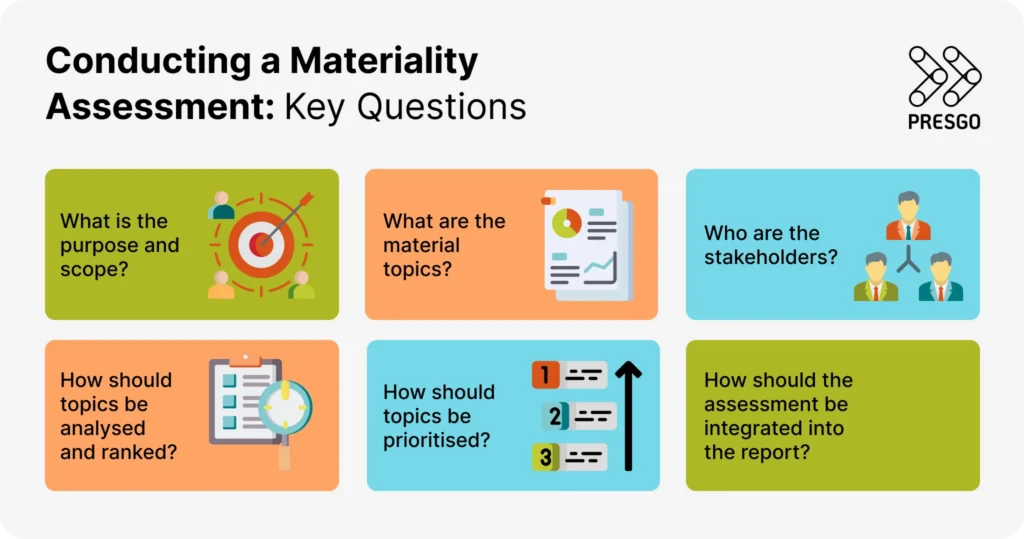 Conducting a Materiality Assessment: Key Questions

PRESGO

What is the purpose and scope?

What are the material topics?

Who are the stakeholders?

How should topics be analysed and ranked?

How should topics be prioritised?

1

2

3

How should the assessment be integrated into the report?